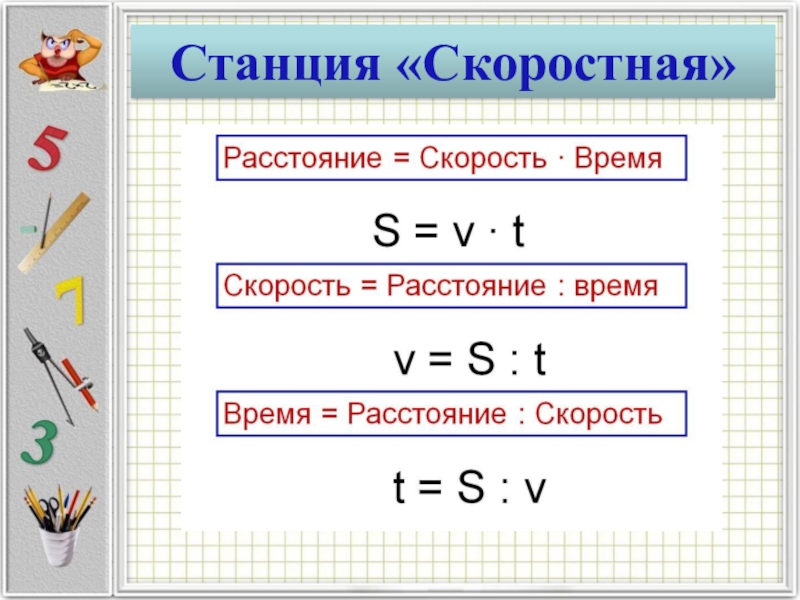 5

7

3

Станция «Скоростная»

Расстояние = Скорость · Время

$S = v \cdot t$

Скорость = Расстояние : время

$v = S : t$

Время = Расстояние : Скорость

$t = S : v$